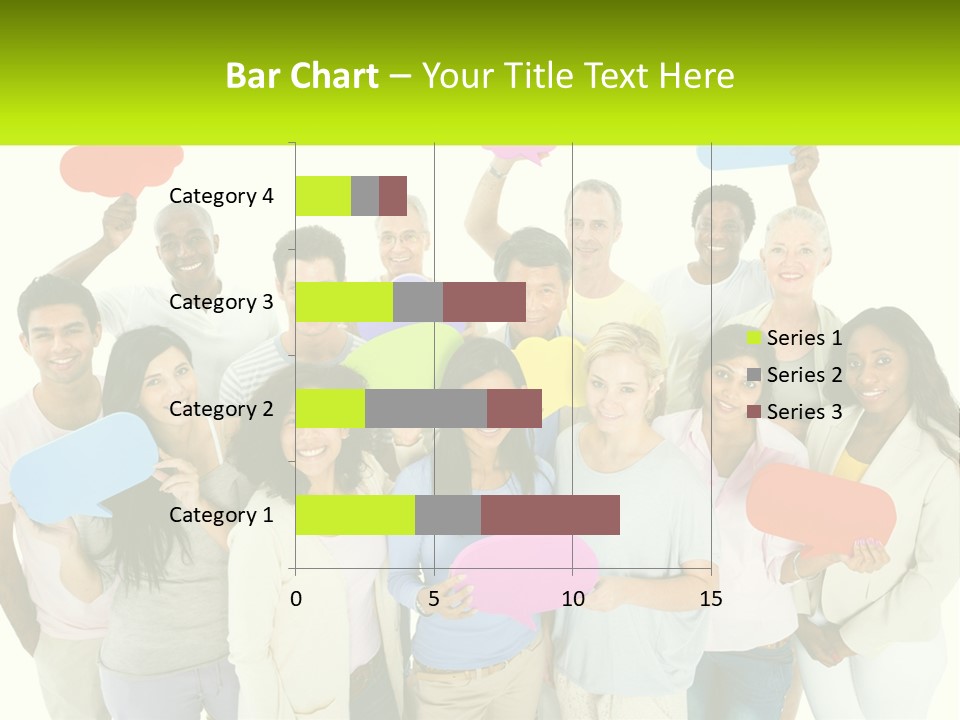 Bar Chart – Your Title Text Here

Category 4
Category 3
Category 2
Category 1

0
5
10
15

Series 1
Series 2
Series 3